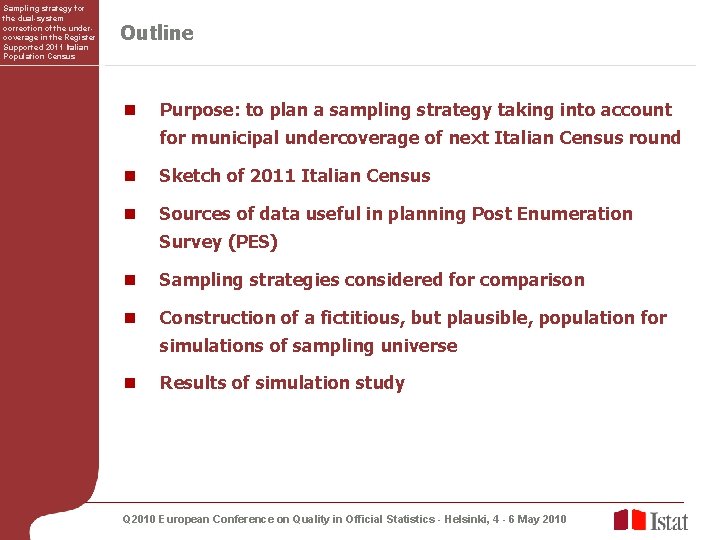 Sampling strategy for the dual-system correction of the under-coverage in the Register Supported 2011 Italian Population Census

Outline

Purpose: to plan a sampling strategy taking into account for municipal undercoverage of next Italian Census round

Sketch of 2011 Italian Census

Sources of data useful in planning Post Enumeration Survey (PES)

Sampling strategies considered for comparison

Construction of a fictitious, but plausible, population for simulations of sampling universe

Results of simulation study

Q2010 European Conference on Quality in Official Statistics - Helsinki, 4 - 6 May 2010

Istat